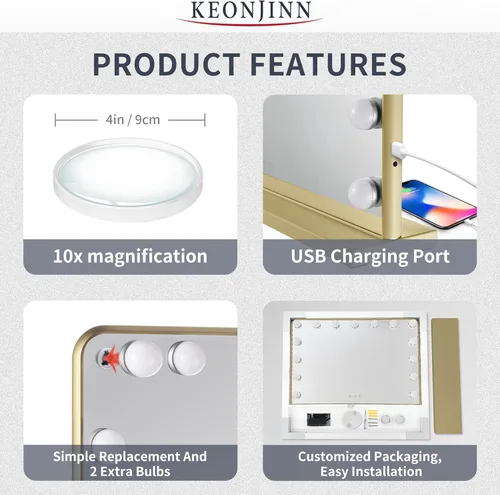 KEONJINN

PRODUCT FEATURES

4in / 9cm

10x magnification

USB Charging Port

Simple Replacement And 2 Extra Bulbs

Customized Packaging, Easy Installation